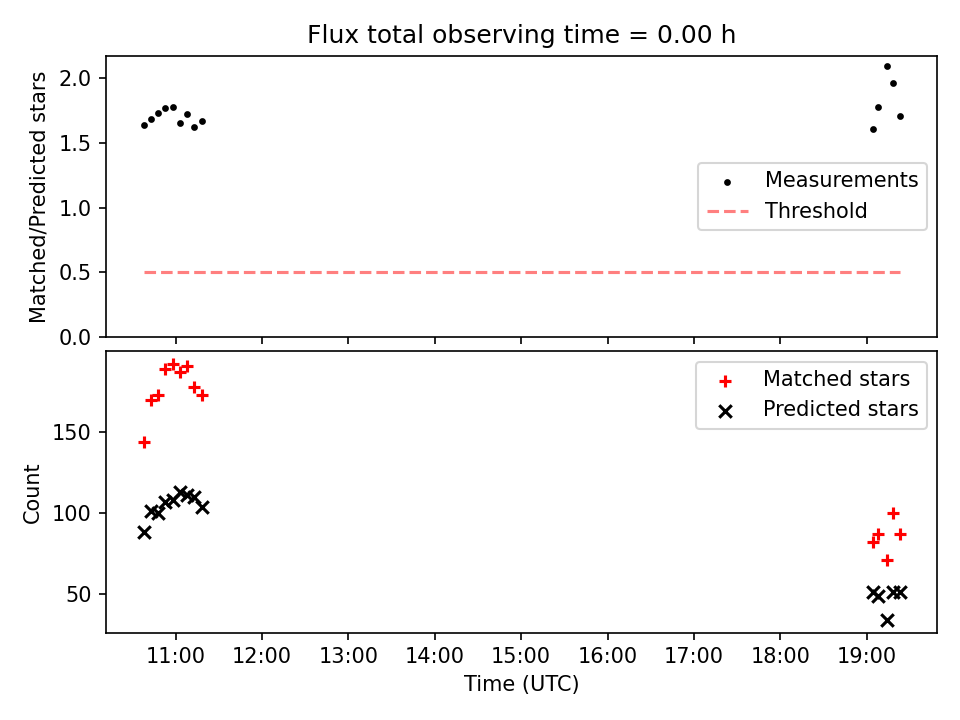 Flux total observing time = 0.00 h

Matched/Predicted stars

2.0
1.5
1.0
0.5
0.0

Measurements
Threshold

Count

150
100
50

Matched stars
Predicted stars

11:00 12:00 13:00 14:00 15:00 16:00 17:00 18:00 19:00

Time (UTC)